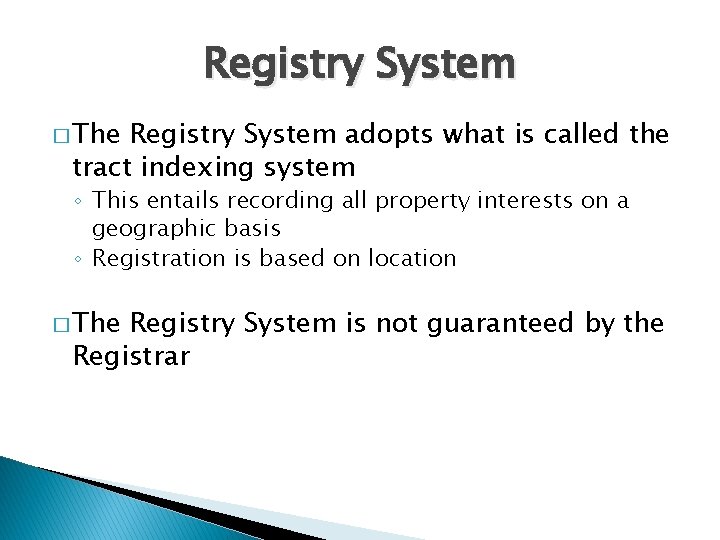 Registry System

□ The Registry System adopts what is called the tract indexing system

◦ This entails recording all property interests on a geographic basis
◦ Registration is based on location

□ The Registry System is not guaranteed by the Registrar